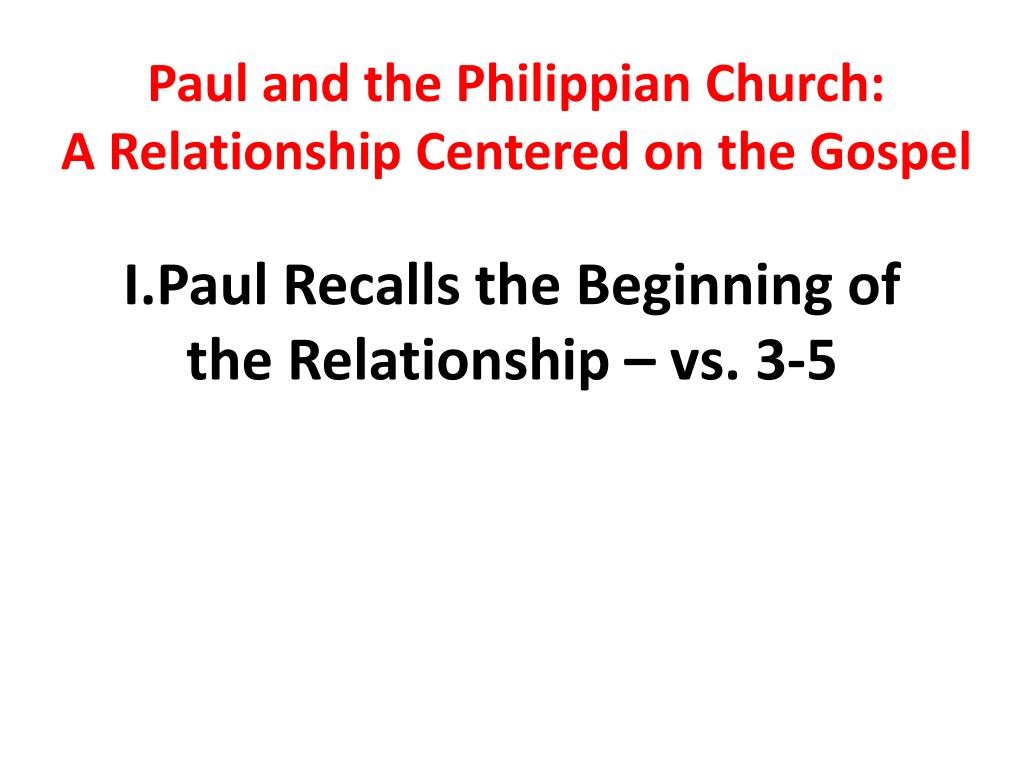 Paul and the Philippian Church:
A Relationship Centered on the Gospel

I.Paul Recalls the Beginning of the Relationship – vs. 3-5